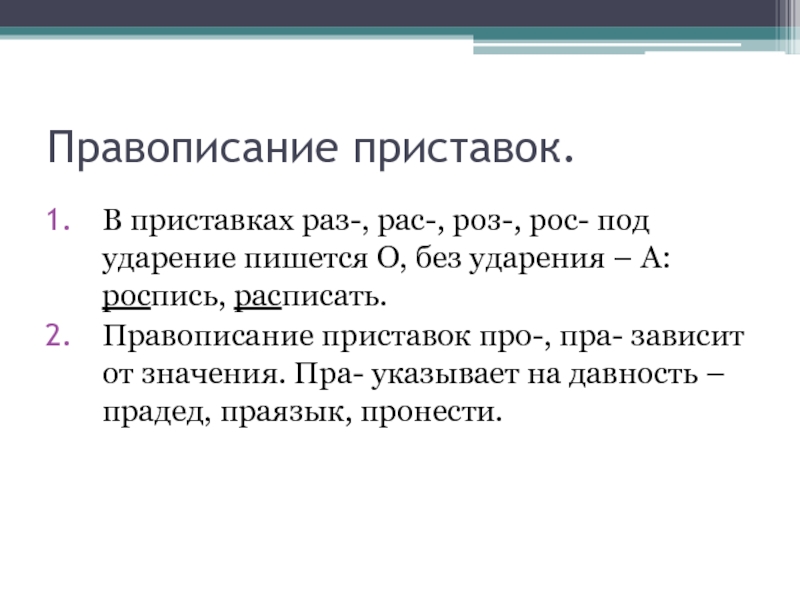 Правописание приставок.

1. В приставках раз-, рас-, роз-, рос- под ударение пишется О, без ударения – А: роспись, расписать.

2. Правописание приставок про-, пра- зависит от значения. Пра- указывает на давность – прадед, праязык, пронести.